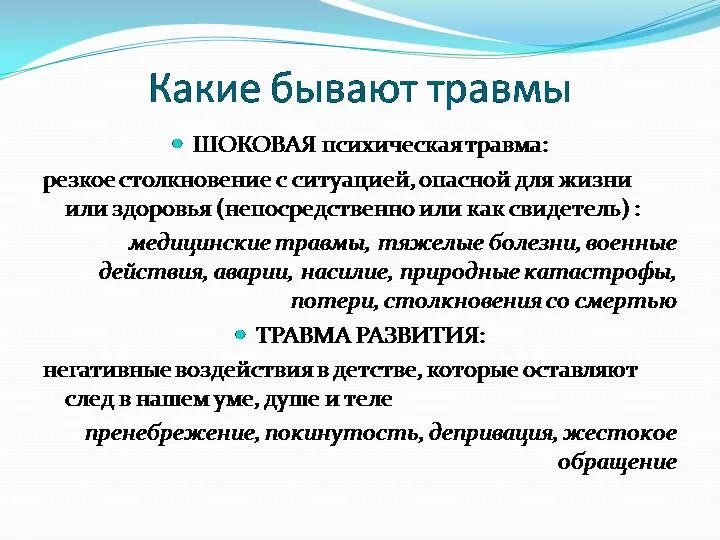 Какие бывают травмы

ШОКОВАЯ психическая травма:

резкое столкновение с ситуацией, опасной для жизни или здоровья (непосредственно или как свидетель) :

медицинские травмы, тяжелые болезни, военные действия, аварии, насилие, природные катастрофы, потери, столкновения со смертью

ТРАВМА РАЗВИТИЯ:

негативные воздействия в детстве, которые оставляют след в нашем уме, душе и теле

пренебрежение, покинутость, депривация, жестокое обращение